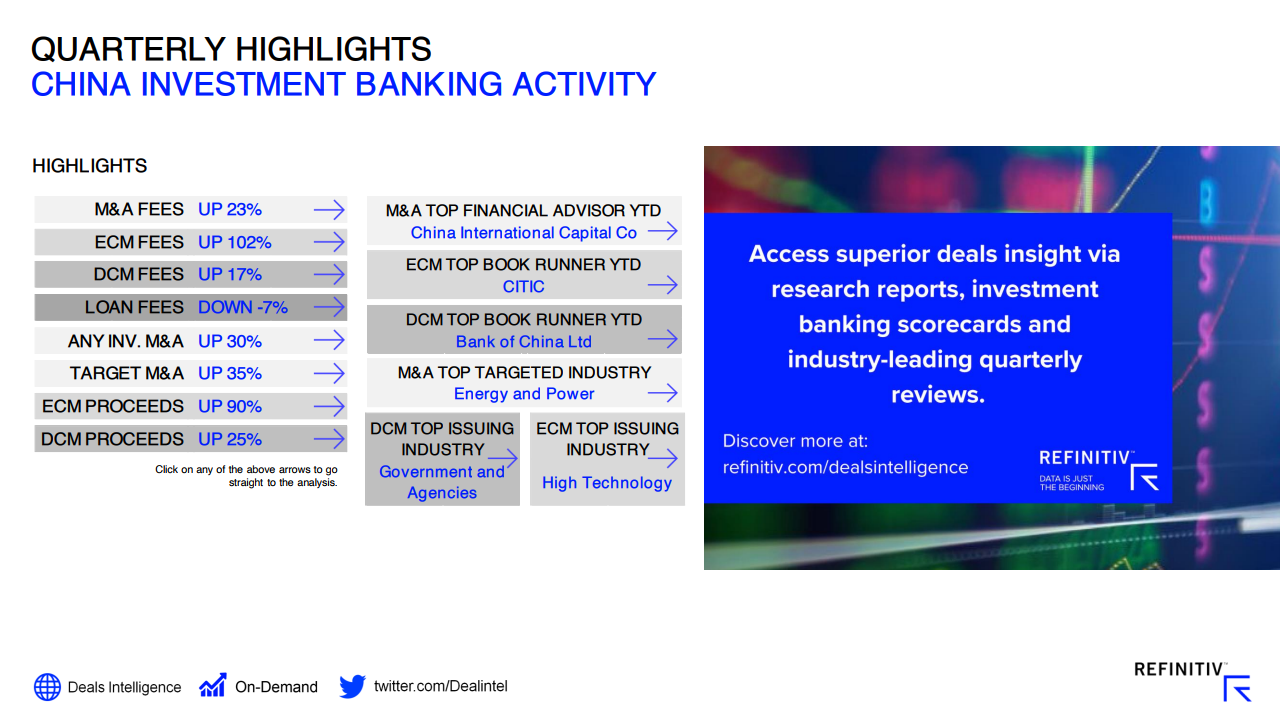 QUARTERLY HIGHLIGHTS
CHINA INVESTMENT BANKING ACTIVITY

HIGHLIGHTS

M&A FEES UP 23%
ECM FEES UP 102%
DCM FEES UP 17%
LOAN FEES DOWN -7%
ANY INV. M&A UP 30%
TARGET M&A UP 35%
ECM PROCEEDS UP 90%
DCM PROCEEDS UP 25%

Click on any of the above arrows to go straight to the analysis.

M&A TOP FINANCIAL ADVISOR YTD
China International Capital Co

ECM TOP BOOK RUNNER YTD
CITIC

DCM TOP BOOK RUNNER YTD
Bank of China Ltd

M&A TOP TARGETED INDUSTRY
Energy and Power

DCM TOP ISSUING INDUSTRY
Government and Agencies

ECM TOP ISSUING INDUSTRY
High Technology

Access superior deals insight via research reports, investment banking scorecards and industry-leading quarterly reviews.

Discover more at:
refinitiv.com/dealsintelligence

REFINITIV
DATA IS JUST THE BEGINNING

Deals Intelligence On-Demand twitter.com/Dealintel

REFINITIV